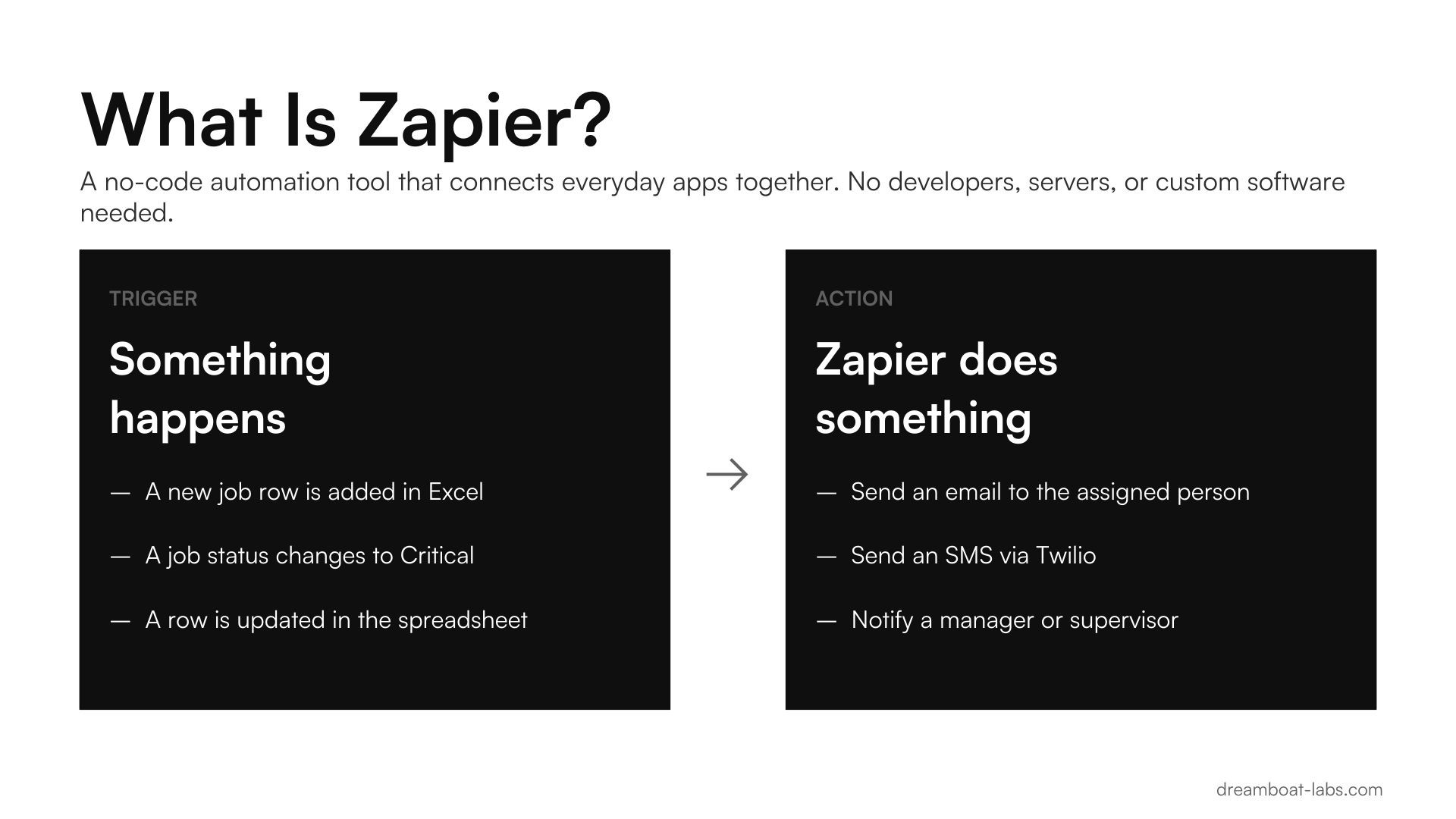 What Is Zapier?

A no-code automation tool that connects everyday apps together. No developers, servers, or custom software needed.

TRIGGER

Something happens

— A new job row is added in Excel

— A job status changes to Critical

— A row is updated in the spreadsheet

→

ACTION

Zapier does something

— Send an email to the assigned person

— Send an SMS via Twilio

— Notify a manager or supervisor

dreamboat-labs.com